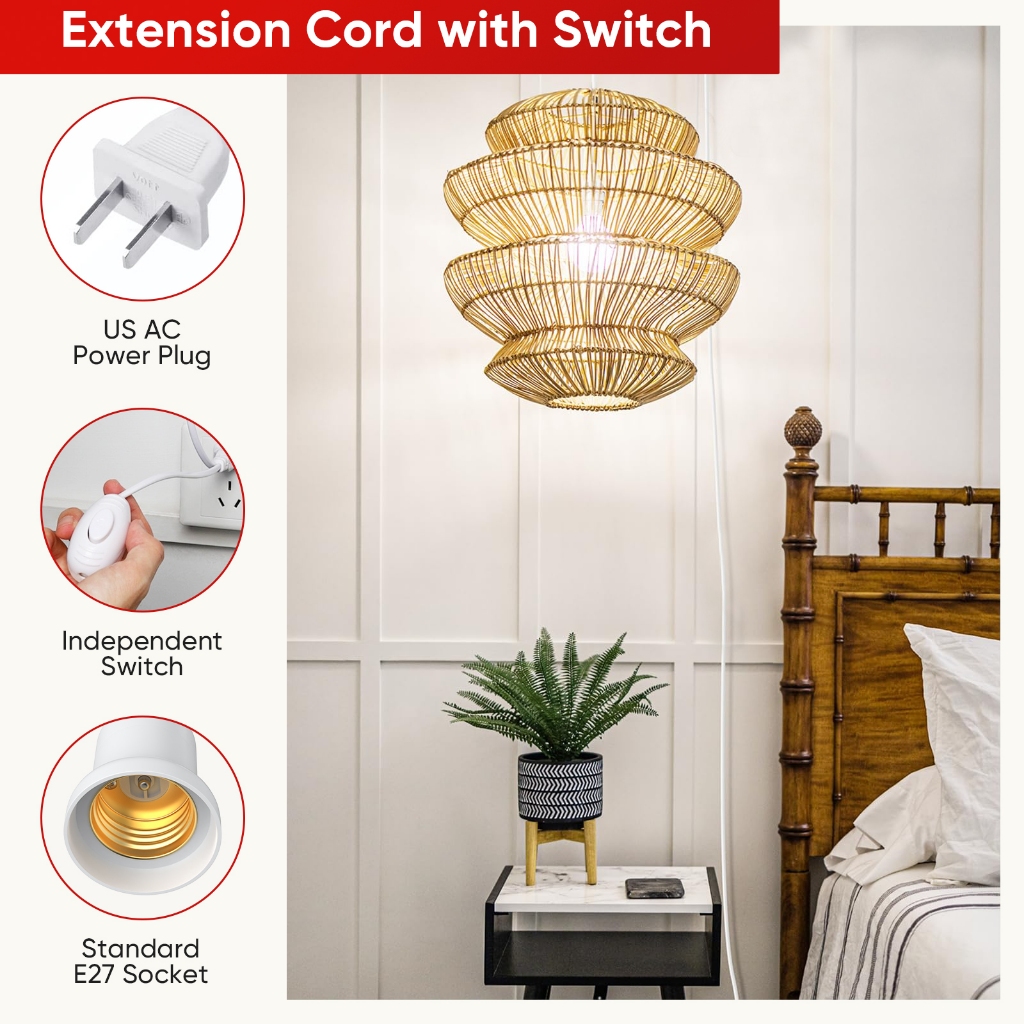 Extension Cord with Switch

US AC Power Plug

Independent Switch

Standard E27 Socket